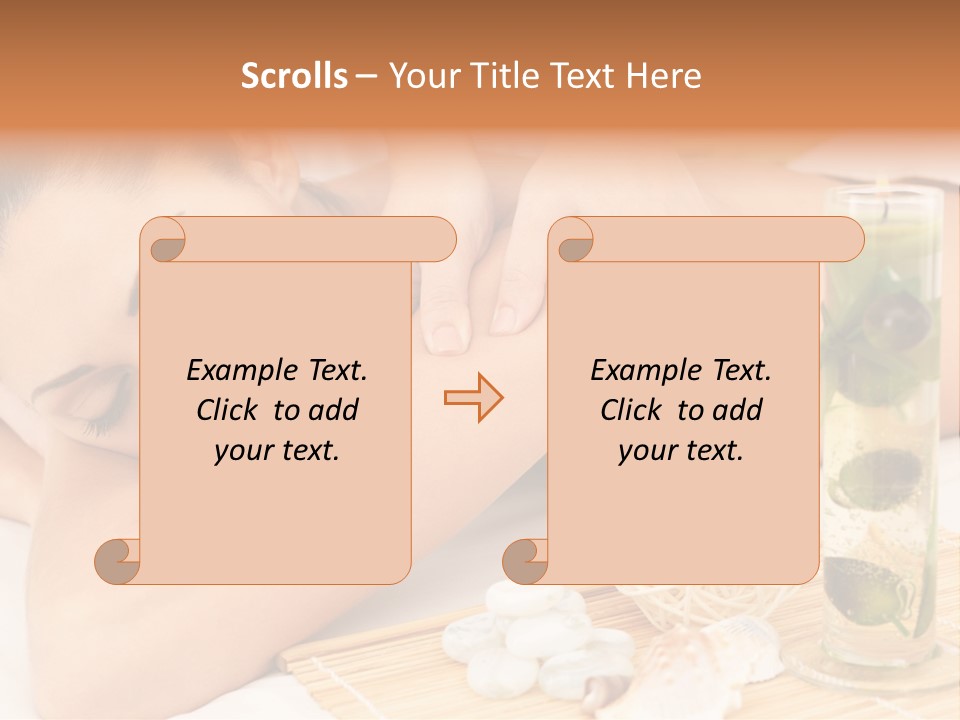 Scrolls – Your Title Text Here

Example Text. Click to add your text.

Example Text. Click to add your text.